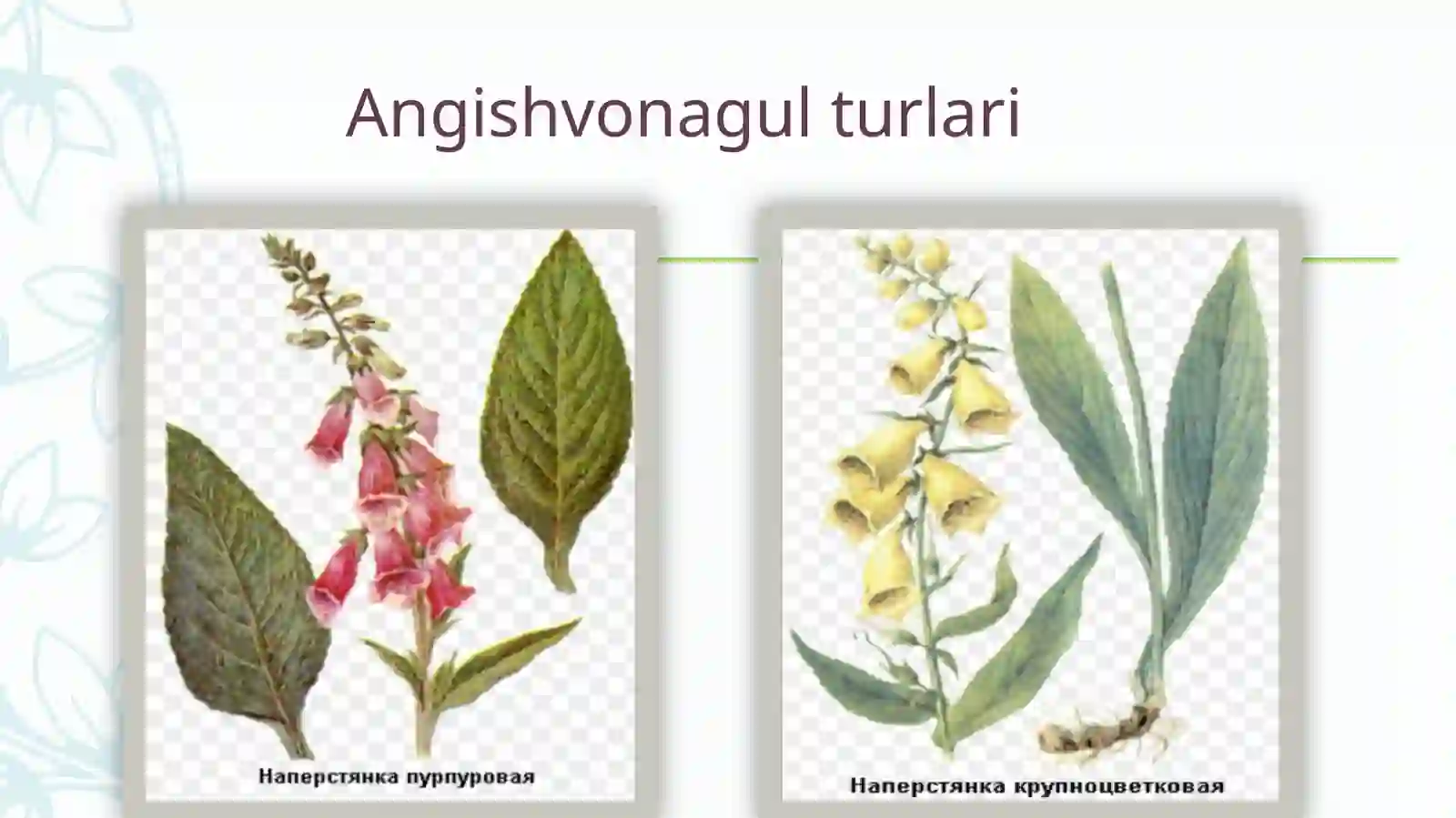 Angishvonagul turlari

Наперстянка пурпуровая

Наперстянка крупноцветковая